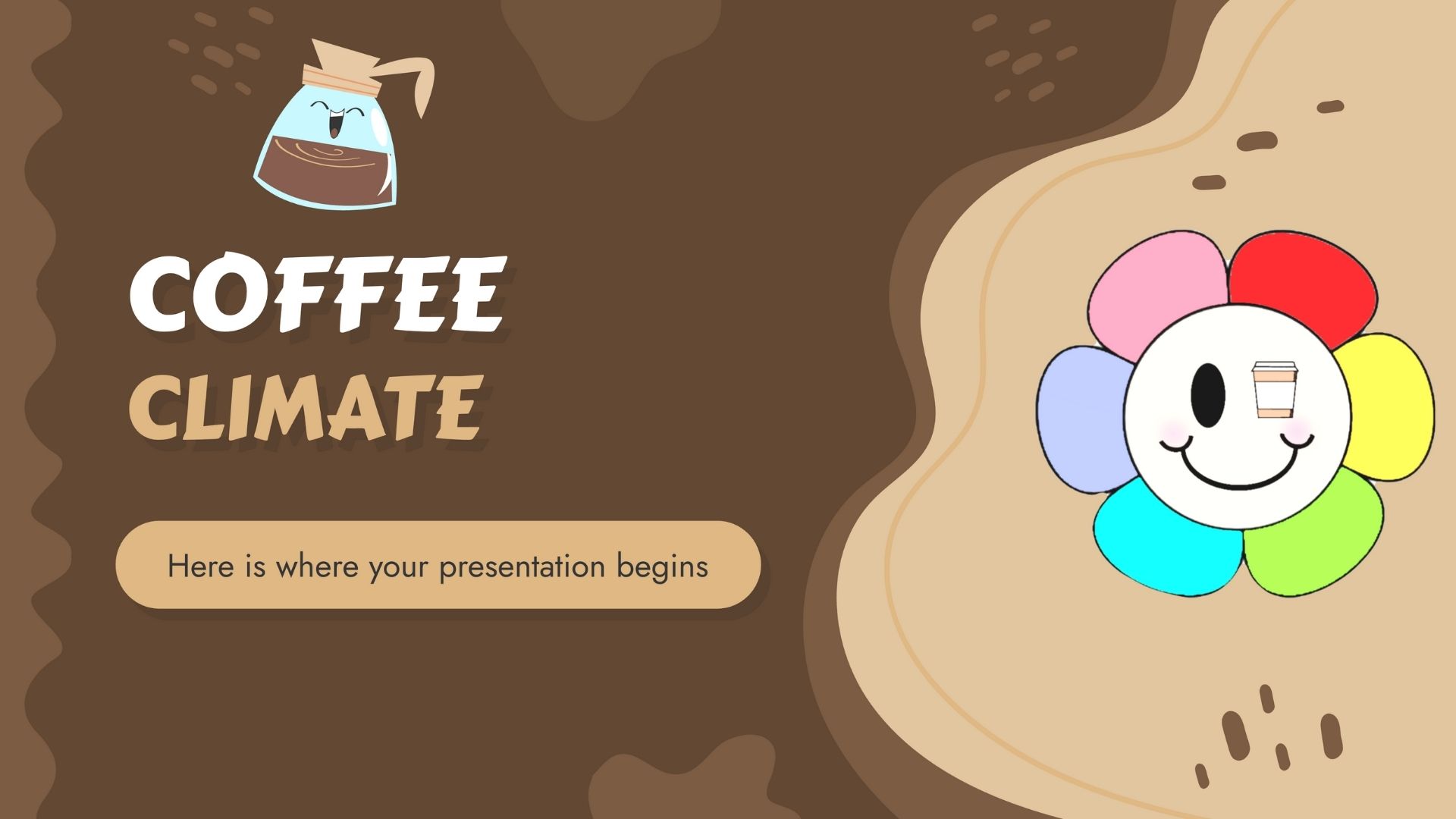 COFFEE
CLIMATE

Here is where your presentation begins